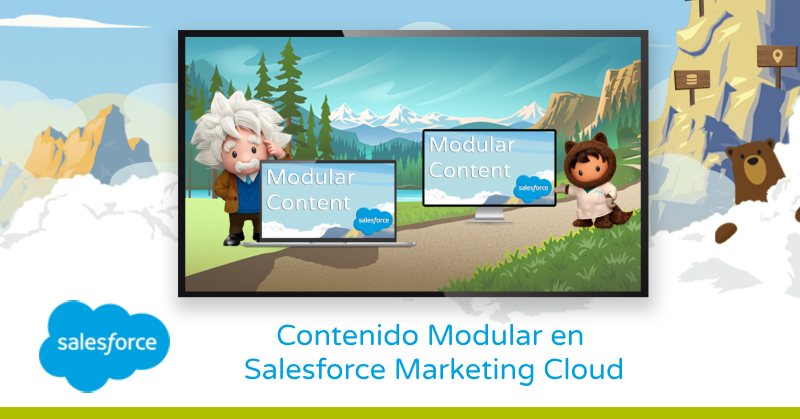 Modular Content
salesforce

Modular Content
salesforce

salesforce

Contenido Modular en Salesforce Marketing Cloud